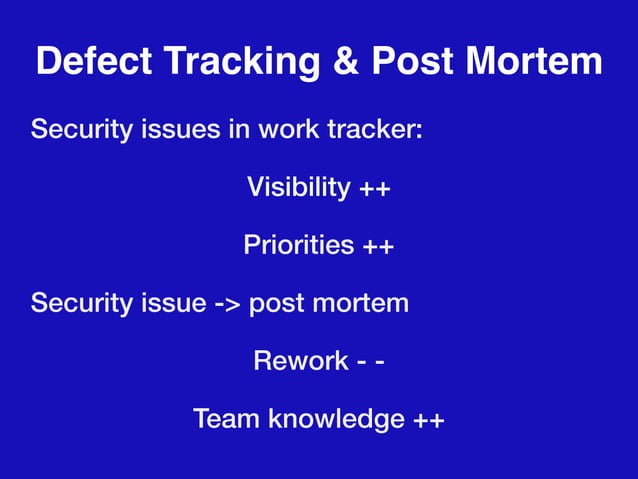 Defect Tracking & Post Mortem

Security issues in work tracker:

Visibility ++

Priorities ++

Security issue -> post mortem

Rework - -

Team knowledge ++